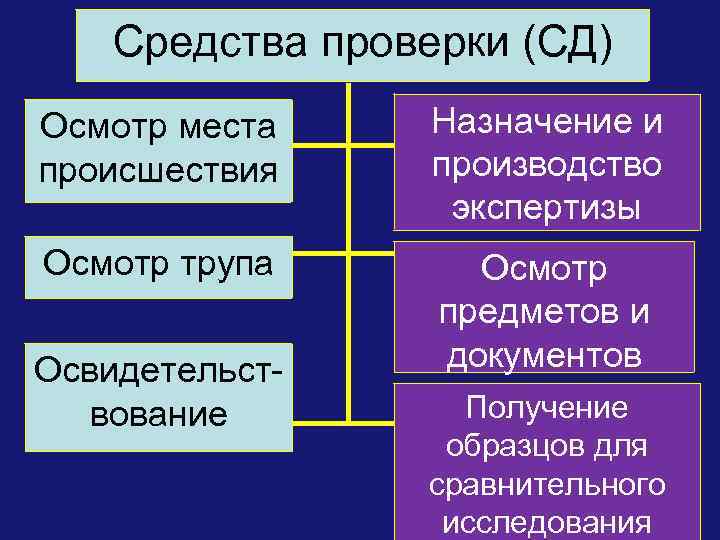 Средства проверки (СД)

Осмотр места происшествия

Осмотр трупа

Освидетельствование

Назначение и производство экспертизы

Осмотр предметов и документов

Получение образцов для сравнительного исследования